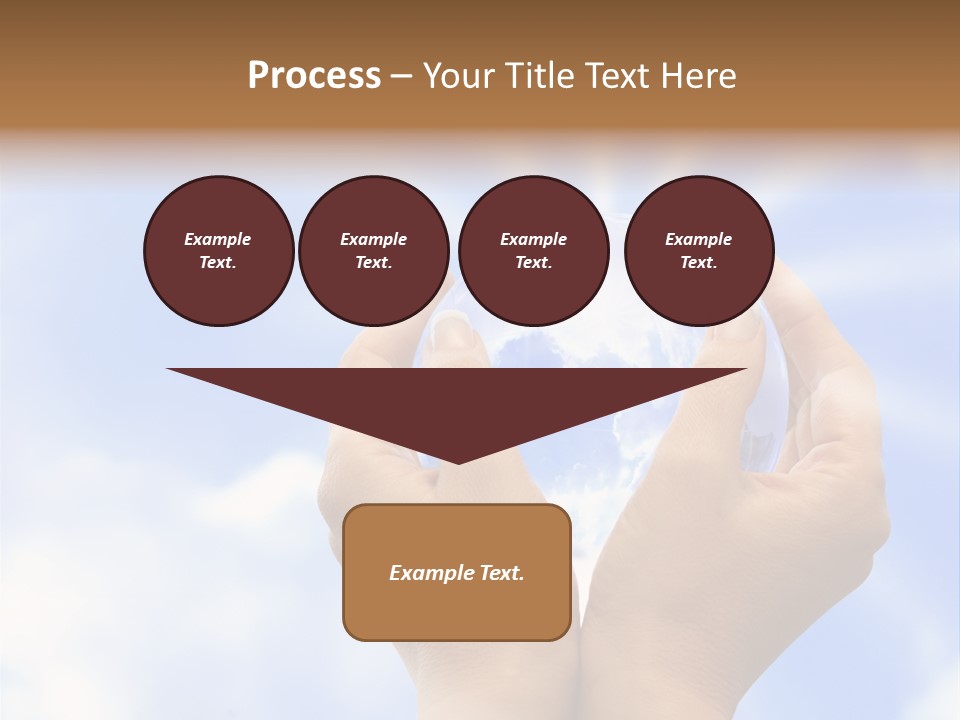 Process – Your Title Text Here

Example Text.

Example Text.

Example Text.

Example Text.

Example Text.